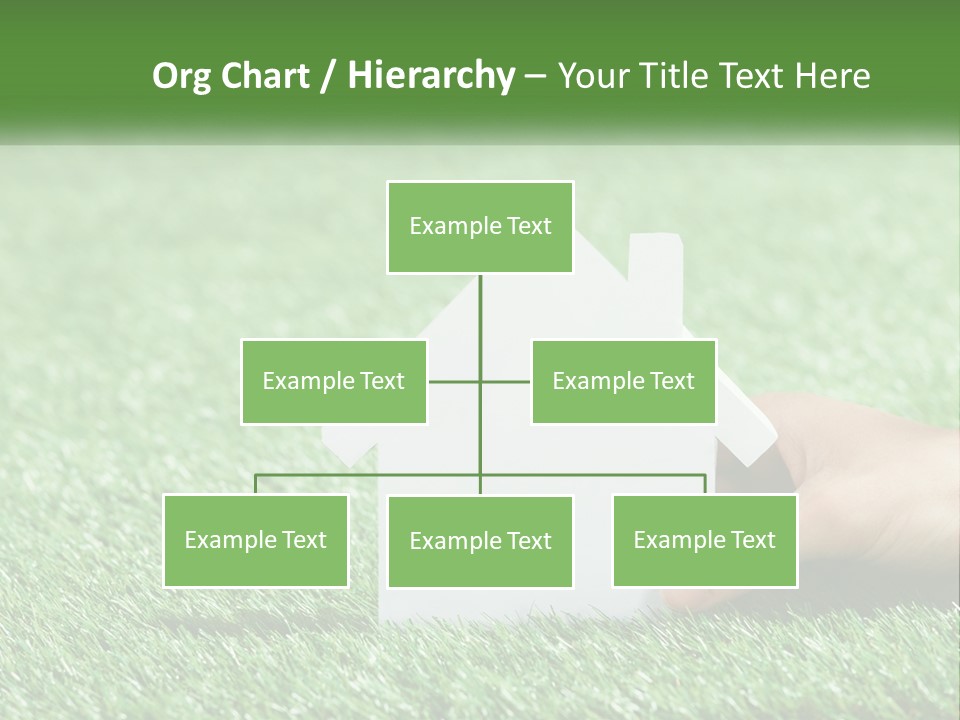 Org Chart / Hierarchy – Your Title Text Here

Example Text

Example Text

Example Text

Example Text

Example Text

Example Text